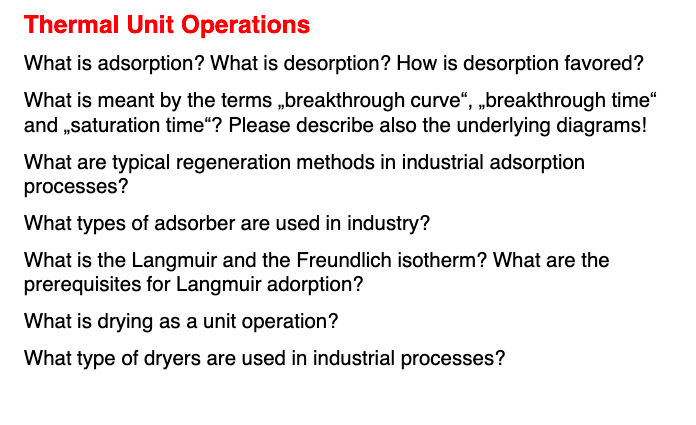 Thermal Unit Operations

What is adsorption? What is desorption? How is desorption favored?

What is meant by the terms „breakthrough curve“, „breakthrough time“ and „saturation time“? Please describe also the underlying diagrams!

What are typical regeneration methods in industrial adsorption processes?

What types of adsorber are used in industry?

What is the Langmuir and the Freundlich isotherm? What are the prerequisites for Langmuir adorption?

What is drying as a unit operation?

What type of dryers are used in industrial processes?